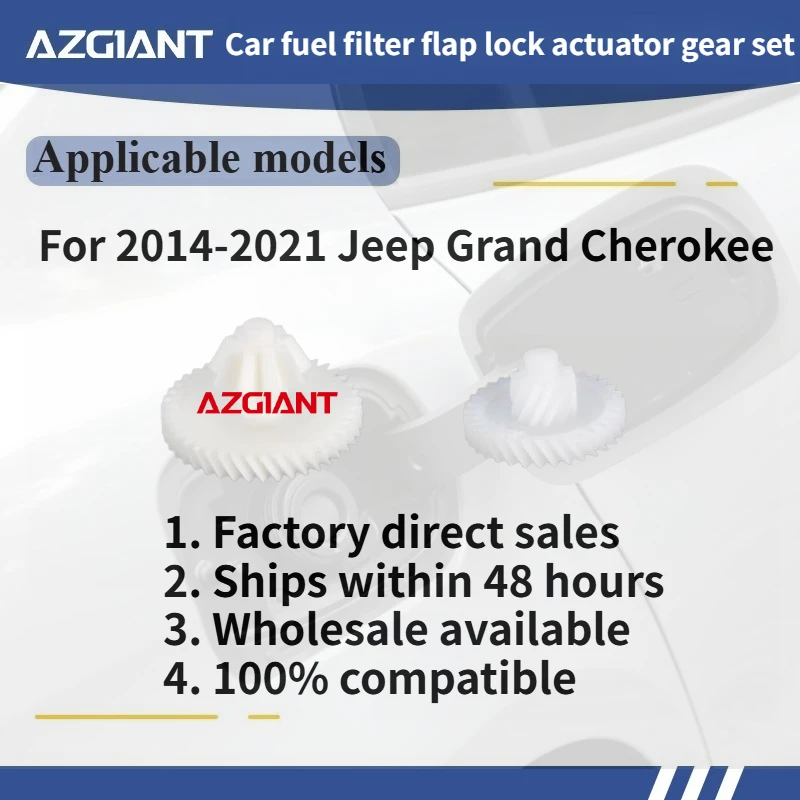 AZGIANT Car fuel filter flap lock actuator gear set

Applicable models

For 2014-2021 Jeep Grand Cherokee

AZGIANT

1. Factory direct sales
2. Ships within 48 hours
3. Wholesale available
4. 100% compatible